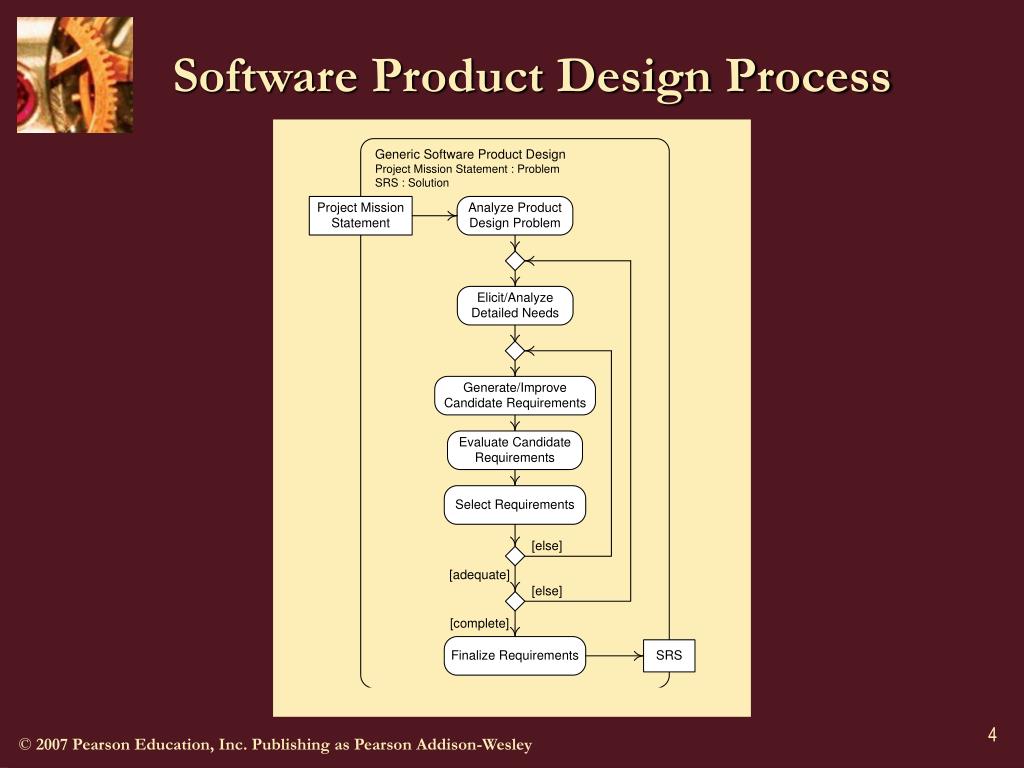 Software Product Design Process

Generic Software Product Design
Project Mission Statement : Problem
SRS : Solution

Project Mission Statement

Analyze Product Design Problem

Elicit/Analyze Detailed Needs

Generate/Improve Candidate Requirements

Evaluate Candidate Requirements

Select Requirements

[else]

[adequate]

[else]

[complete]

Finalize Requirements

SRS

© 2007 Pearson Education, Inc. Publishing as Pearson Addison-Wesley

4